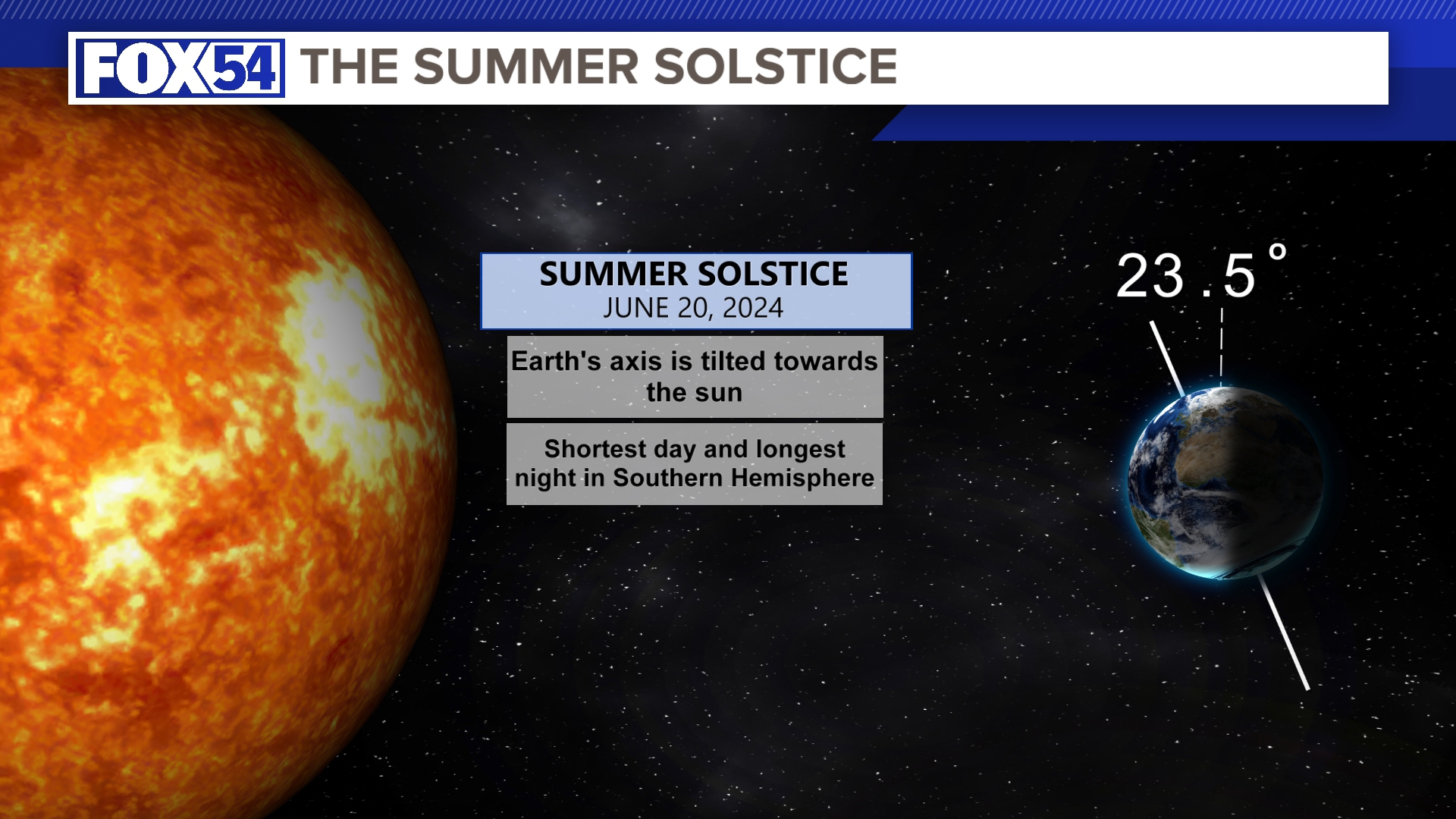 FOX54 THE SUMMER SOLSTICE

SUMMER SOLSTICE
JUNE 20, 2024

Earth's axis is tilted towards the sun

Shortest day and longest night in Southern Hemisphere

23.5°